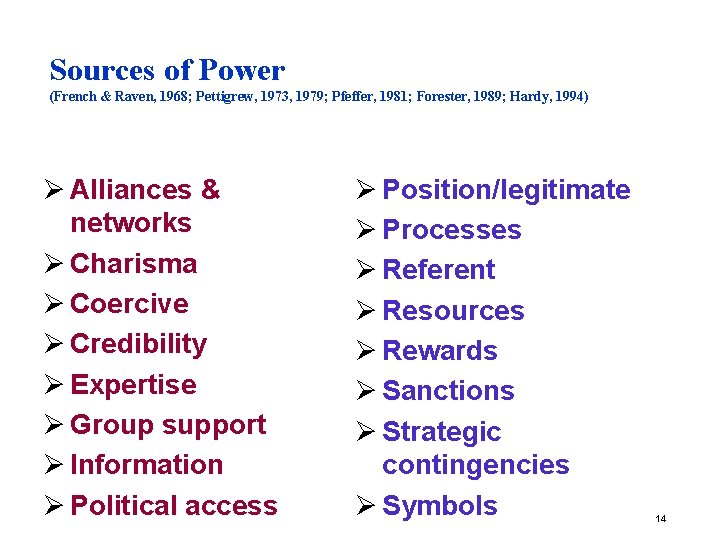 Sources of Power
(French & Raven, 1968; Pettigrew, 1973, 1979; Pfeffer, 1981; Forester, 1989; Hardy, 1994)

➢ Alliances & networks
➢ Charisma
➢ Coercive
➢ Credibility
➢ Expertise
➢ Group support
➢ Information
➢ Political access

➢ Position/legitimate
➢ Processes
➢ Referent
➢ Resources
➢ Rewards
➢ Sanctions
➢ Strategic contingencies
➢ Symbols

14